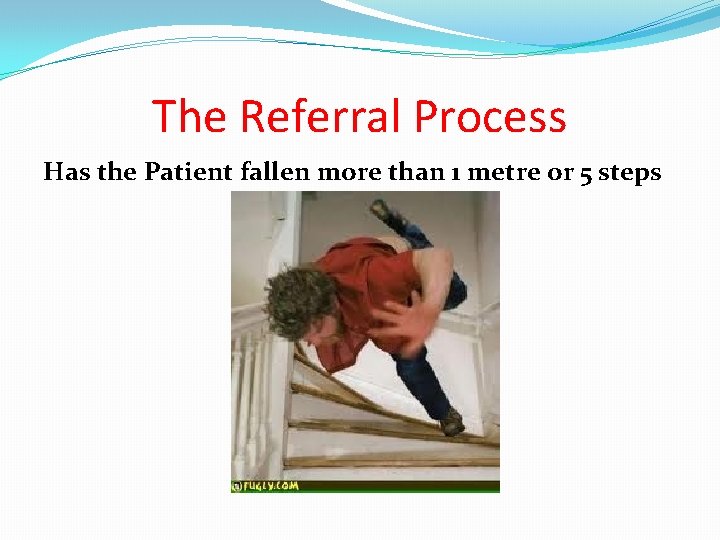 The Referral Process

Has the Patient fallen more than 1 metre or 5 steps

@FUGLY.COM